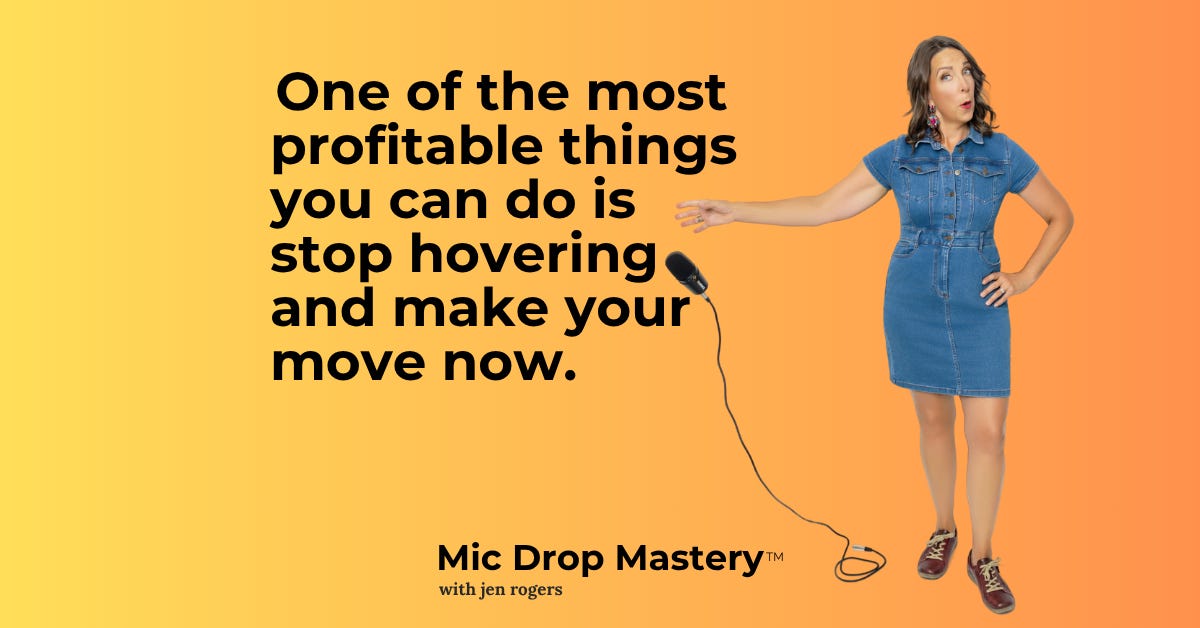 One of the most profitable things you can do is stop hovering and make your move now.

Mic Drop Mastery™
with jen rogers